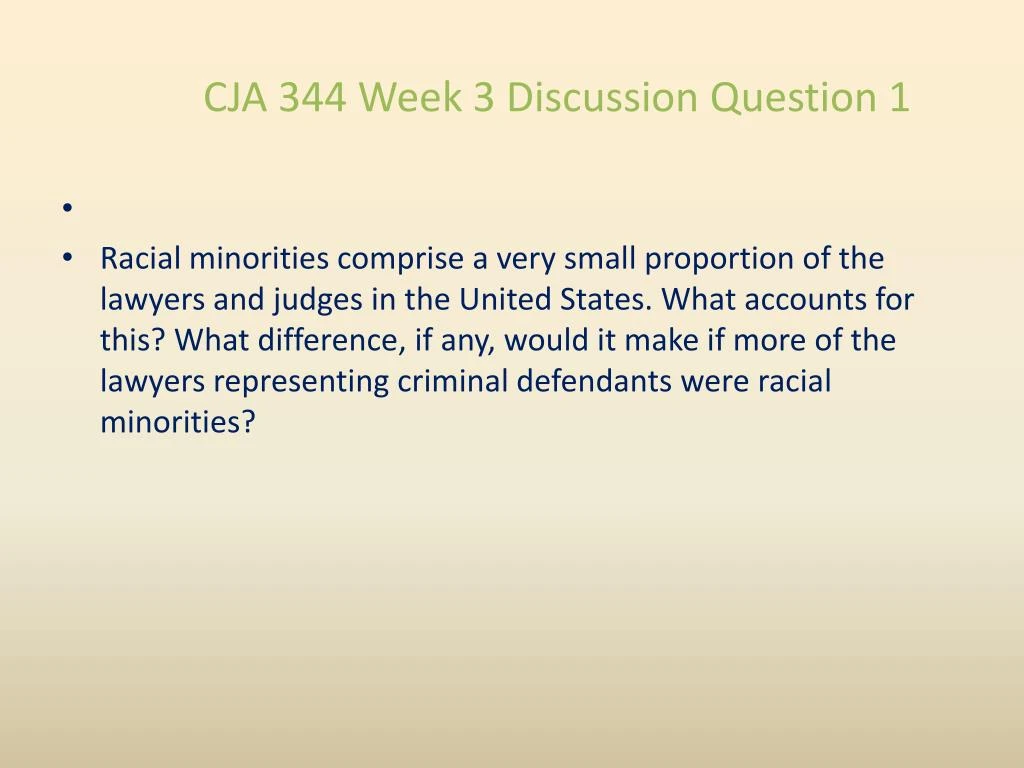 CJA 344 Week 3 Discussion Question 1

•

• Racial minorities comprise a very small proportion of the lawyers and judges in the United States. What accounts for this? What difference, if any, would it make if more of the lawyers representing criminal defendants were racial minorities?